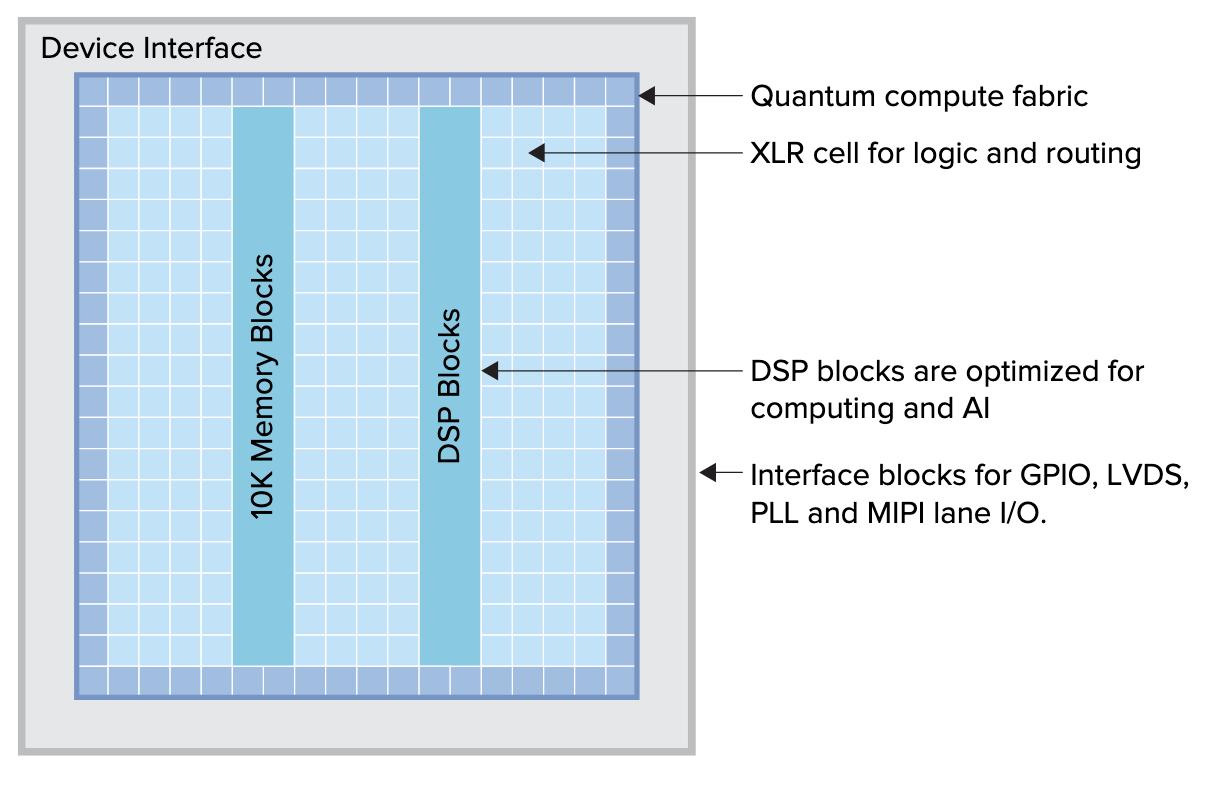 Device Interface

10K Memory Blocks

DSP Blocks

Quantum compute fabric

XLR cell for logic and routing

DSP blocks are optimized for computing and AI

Interface blocks for GPIO, LVDS, PLL and MIPI lane I/O.